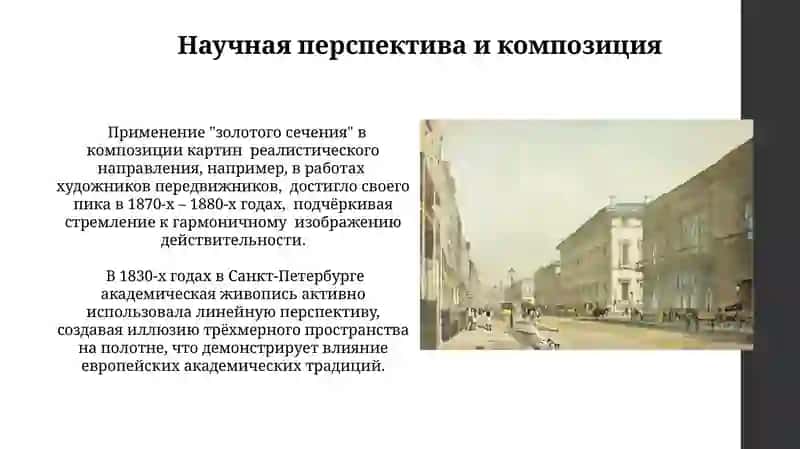 Научная перспектива и композиция

Применение "золотого сечения" в композиции картин реалистического направления, например, в работах художников передвижников, достигло своего пика в 1870-х – 1880-х годах, подчёркивая стремление к гармоничному изображению действительности.

В 1830-х годах в Санкт-Петербурге академическая живопись активно использовала линейную перспективу, создавая иллюзию трёхмерного пространства на полотне, что демонстрирует влияние европейских академических традиций.